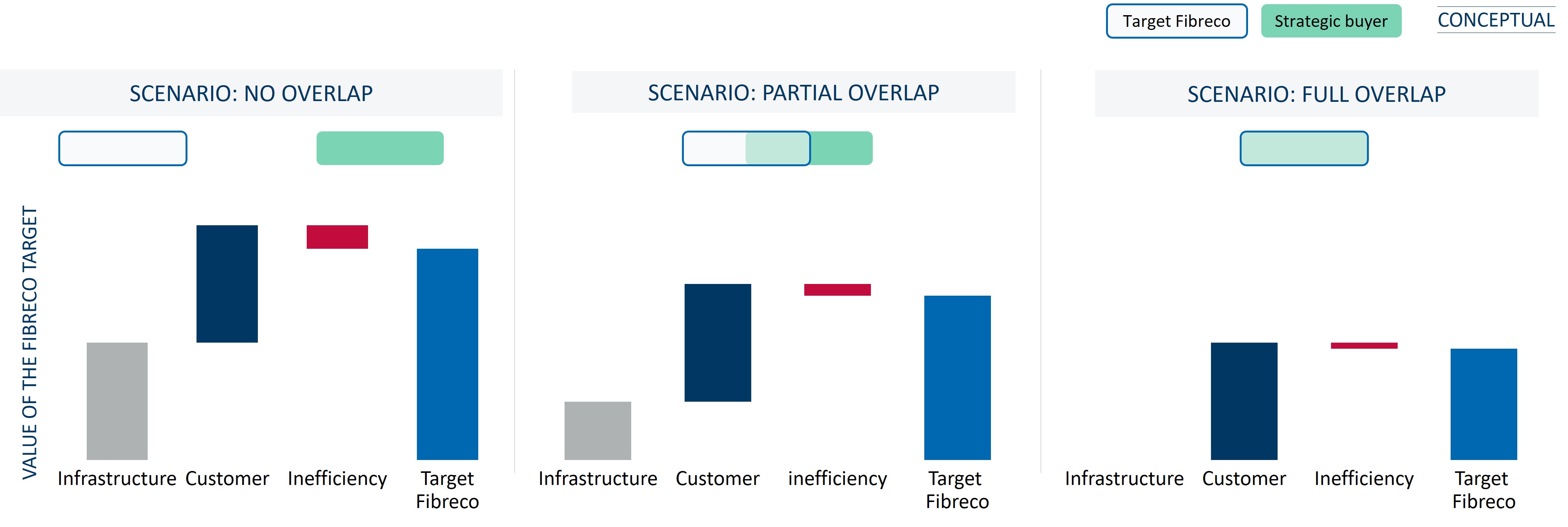 Target Fibreco
Strategic buyer
CONCEPTUAL

SCENARIO: NO OVERLAP

VALUE OF THE FIBRECO TARGET

Infrastructure Customer Inefficiency Target Fibreco

SCENARIO: PARTIAL OVERLAP

Infrastructure Customer inefficiency Target Fibreco

SCENARIO: FULL OVERLAP

Infrastructure Customer Inefficiency Target Fibreco